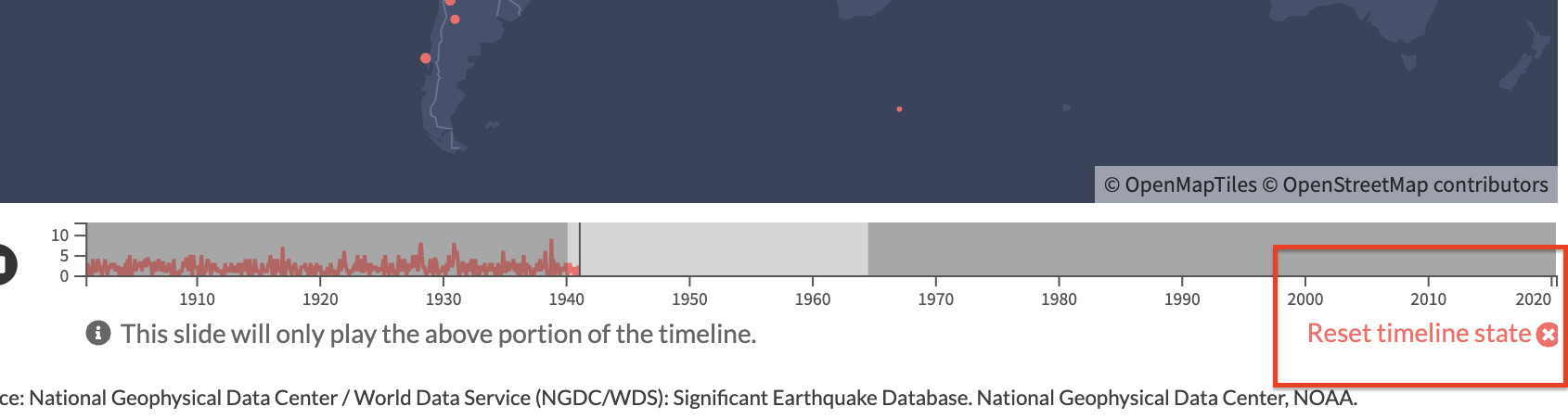 © OpenMapTiles © OpenStreetMap contributors

10
5
0

1910 1920 1930 1940 1950 1960 1970 1980 1990 2000 2010 2020

This slide will only play the above portion of the timeline.

Reset timeline state

ce: National Geophysical Data Center / World Data Service (NGDC/WDS): Significant Earthquake Database. National Geophysical Data Center, NOAA.